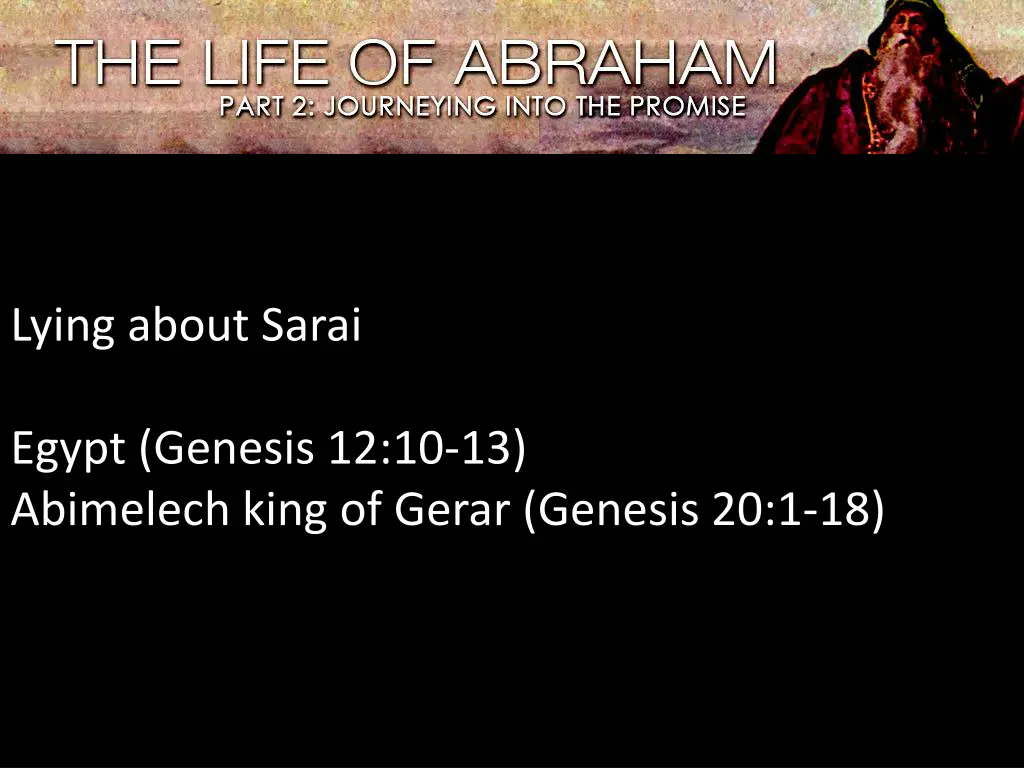 THE LIFE OF ABRAHAM
PART 2: JOURNEYING INTO THE PROMISE

Lying about Sarai

Egypt (Genesis 12:10-13)
Abimelech king of Gerar (Genesis 20:1-18)